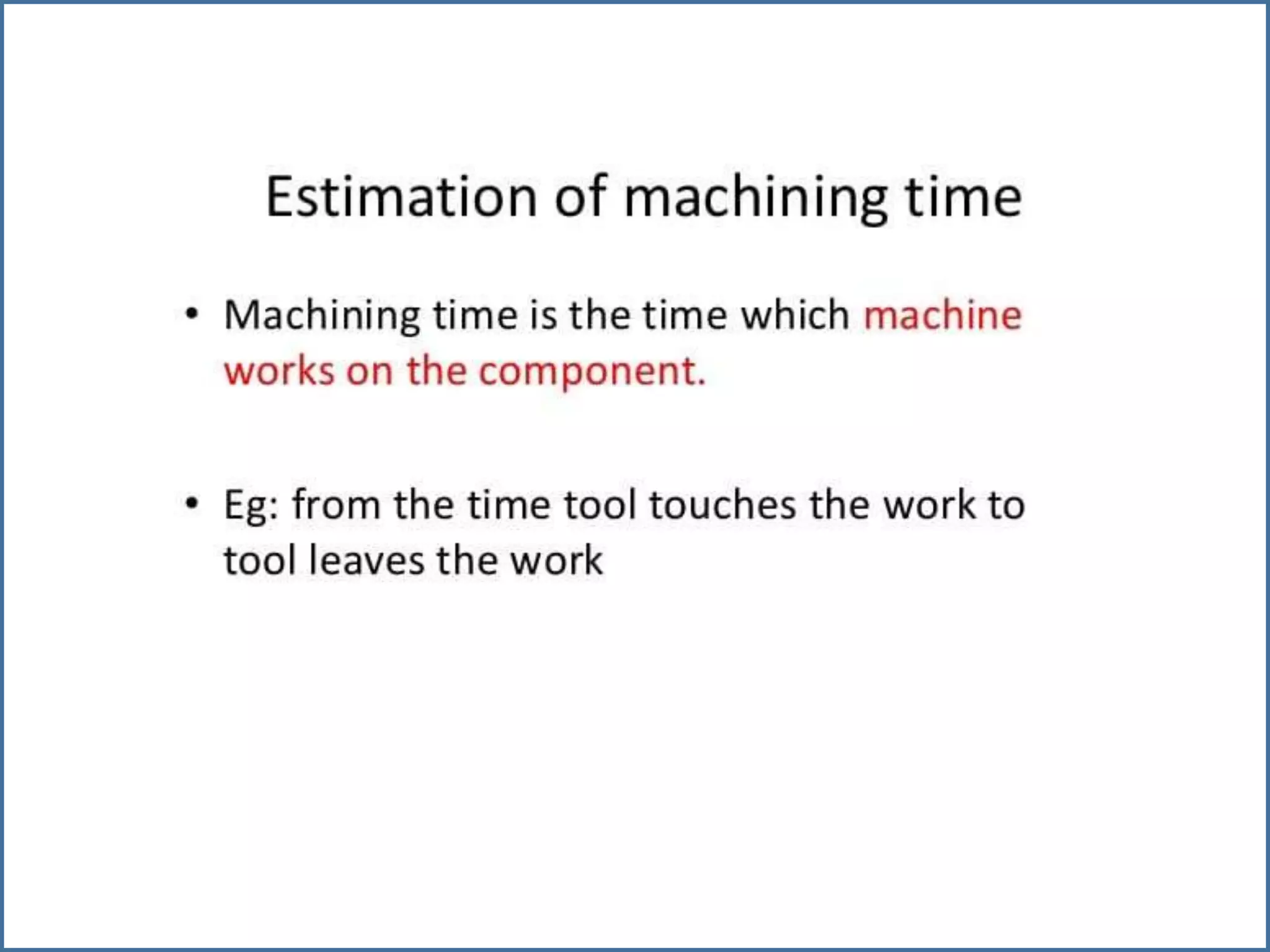 Estimation of machining time

• Machining time is the time which machine works on the component.

• Eg: from the time tool touches the work to tool leaves the work